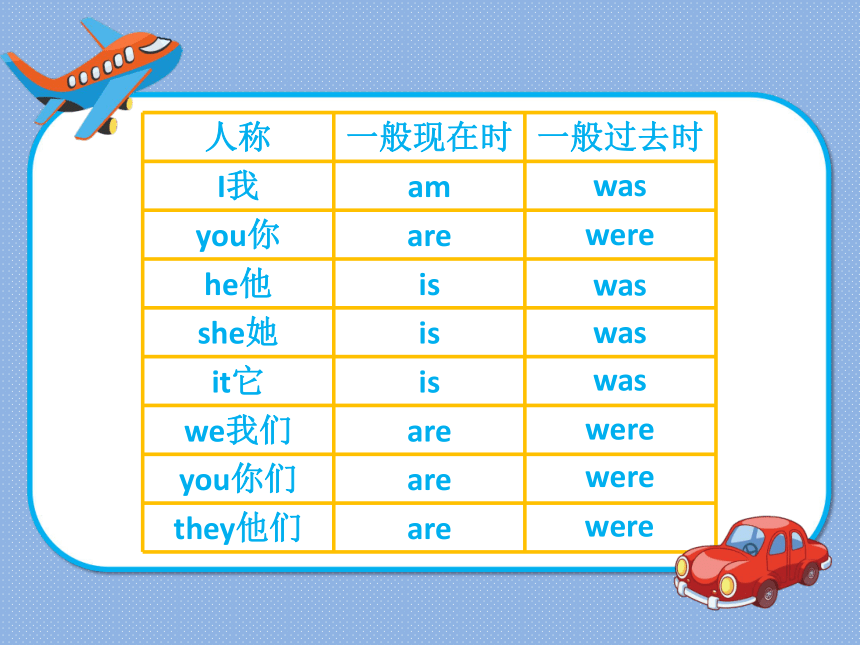 | 人称 | 一般现在时 | 一般过去时 |
|---|---|---|
| I我 | am | was |
| you你 | are | were |
| he他 | is | was |
| she她 | is | was |
| it它 | is | was |
| we我们 | are | were |
| you你们 | are | were |
| they他们 | are | were |